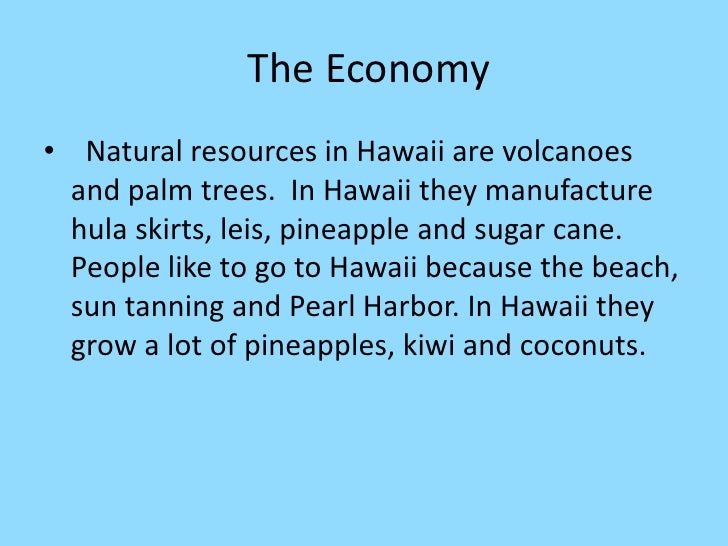 The Economy

• Natural resources in Hawaii are volcanoes and palm trees. In Hawaii they manufacture hula skirts, leis, pineapple and sugar cane. People like to go to Hawaii because the beach, sun tanning and Pearl Harbor. In Hawaii they grow a lot of pineapples, kiwi and coconuts.